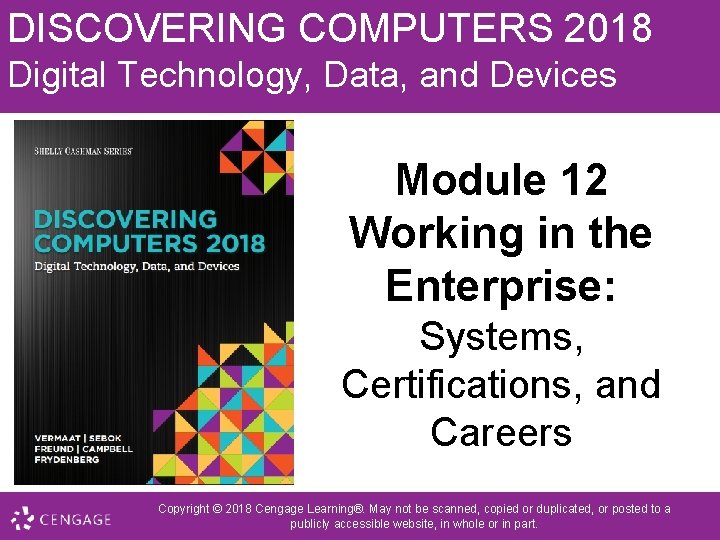 DISCOVERING COMPUTERS 2018
Digital Technology, Data, and Devices

SHELLY CASHMAN SERIES

DISCOVERING COMPUTERS 2018
Digital Technology, Data, and Devices

VERMAAT | SEBOK
FREUND | CAMPBELL
FRYDENBERG

Module 12
Working in the Enterprise:
Systems, Certifications, and Careers

CENGAGE

Copyright © 2018 Cengage Learning®. May not be scanned, copied or duplicated, or posted to a publicly accessible website, in whole or in part.